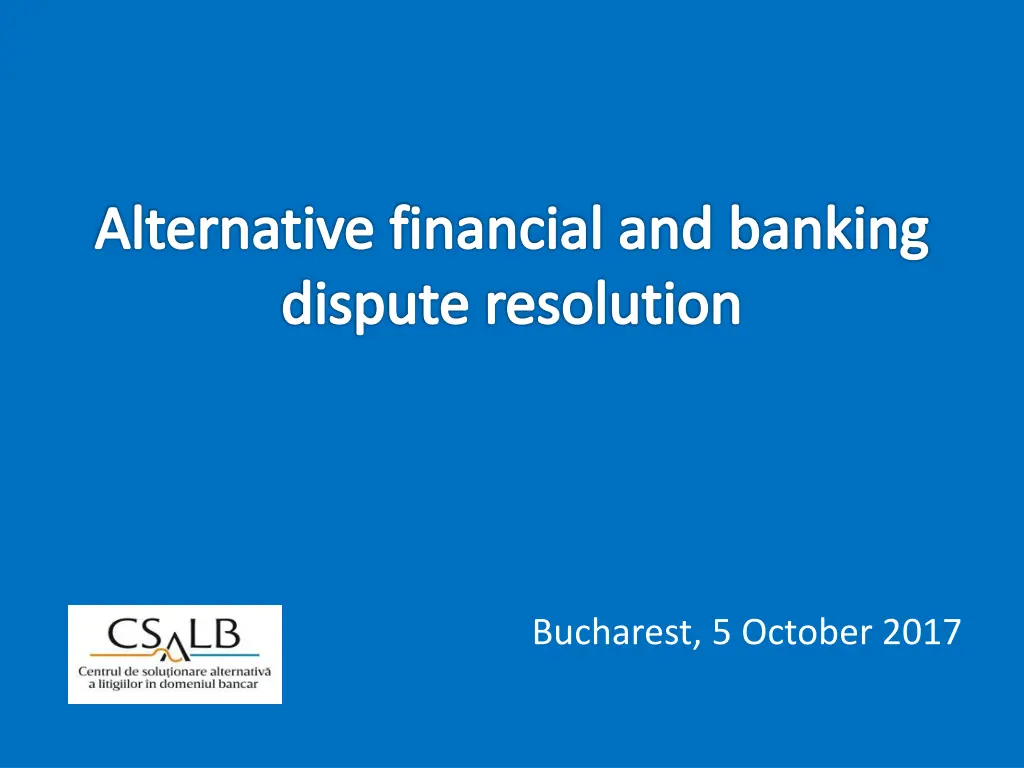 Alternative financial and banking dispute resolution

CSALB
Centrul de soluționare alternativă a litigiilor în domeniul bancar

Bucharest, 5 October 2017